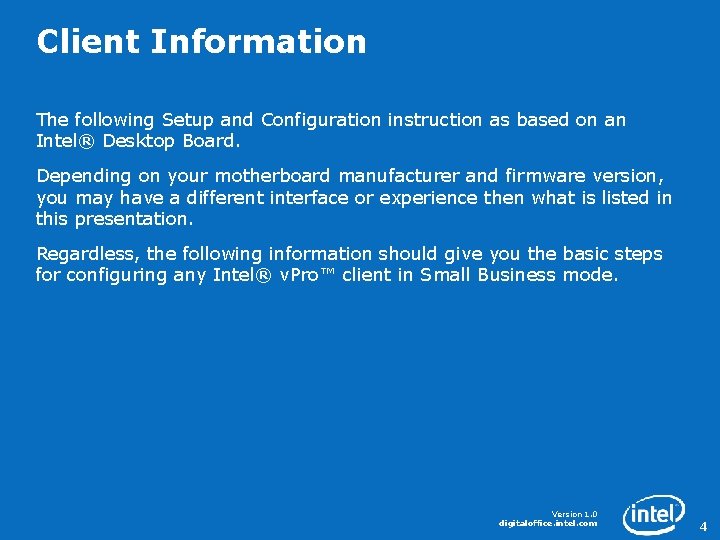 Client Information

The following Setup and Configuration instruction as based on an Intel® Desktop Board.

Depending on your motherboard manufacturer and firmware version, you may have a different interface or experience then what is listed in this presentation.

Regardless, the following information should give you the basic steps for configuring any Intel® vPro™ client in Small Business mode.

Version 1.0
digitaloffice.intel.com

intel

4